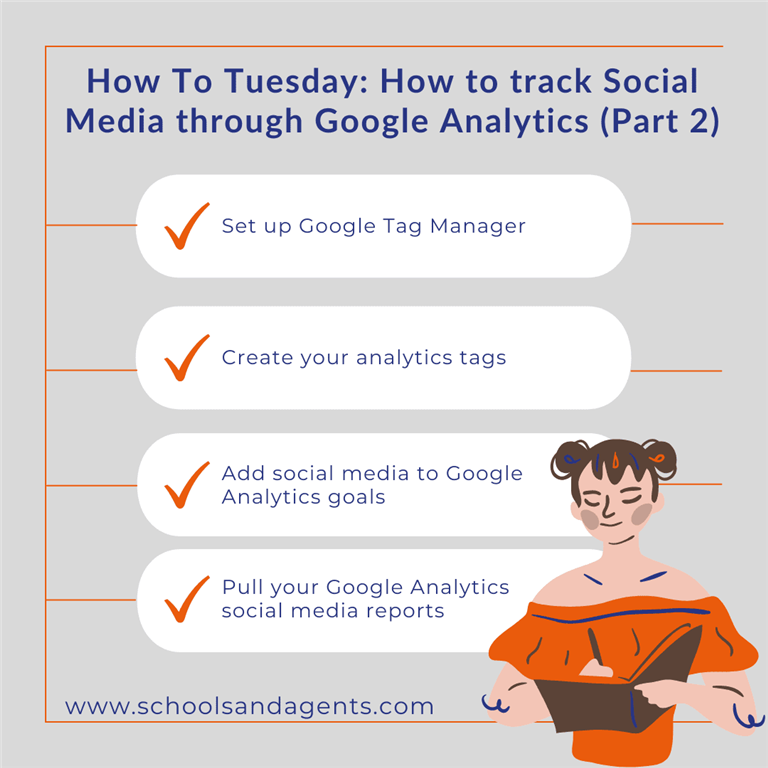 How To Tuesday: How to track Social Media through Google Analytics (Part 2)

Set up Google Tag Manager

Create your analytics tags

Add social media to Google Analytics goals

Pull your Google Analytics social media reports

www.schoolsandagents.com